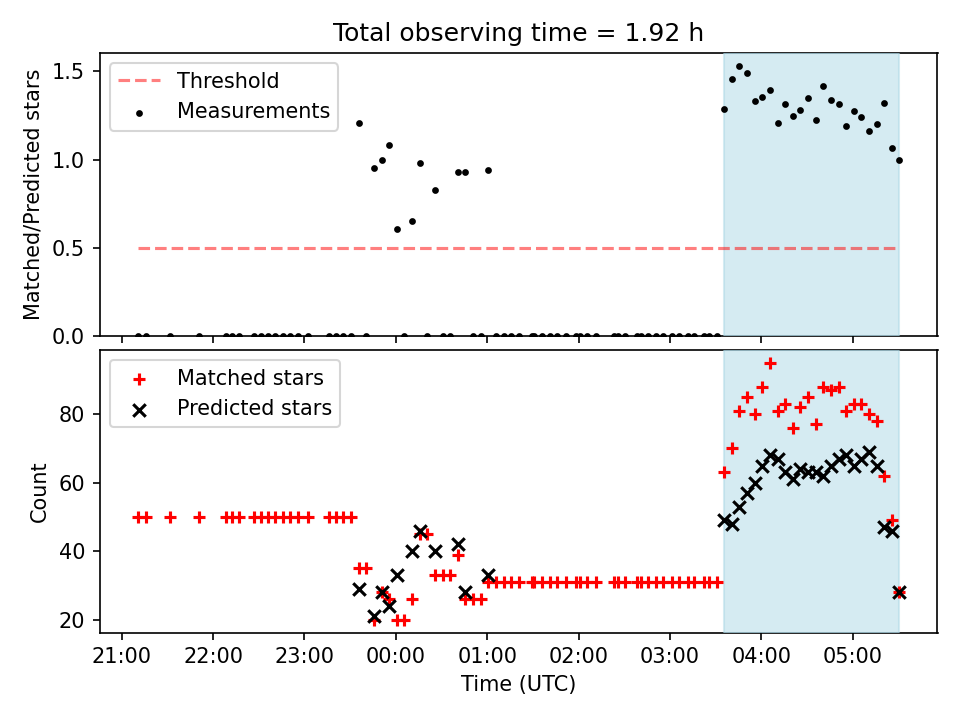 Total observing time = 1.92 h

Threshold
Measurements

Matched/Predicted stars

1.5
1.0
0.5
0.0

Matched stars
Predicted stars

Count

80
60
40
20

21:00 22:00 23:00 00:00 01:00 02:00 03:00 04:00 05:00

Time (UTC)